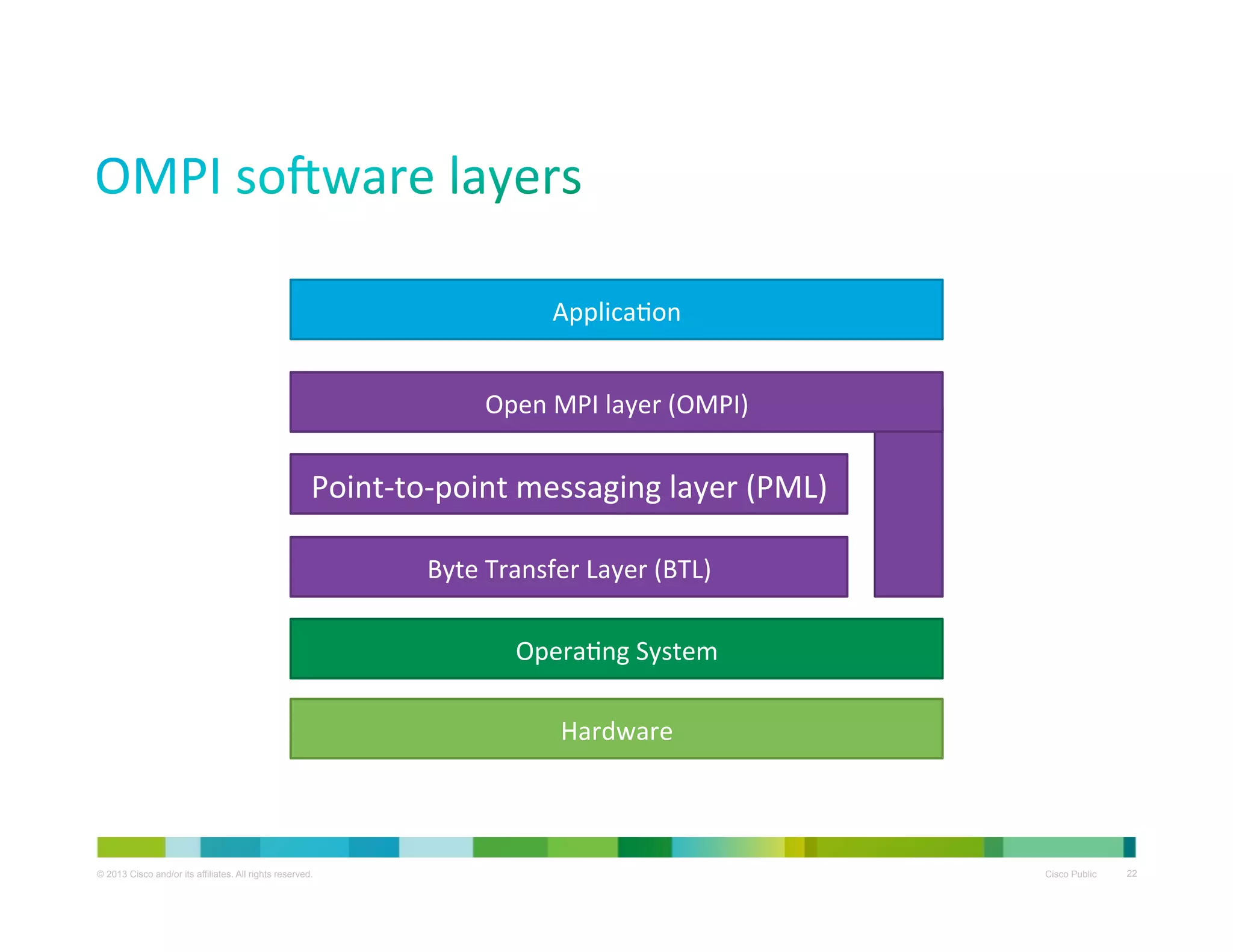 OMPI software layers

Application

Open MPI layer (OMPI)

Point-to-point messaging layer (PML)

Byte Transfer Layer (BTL)

Operating System

Hardware

© 2013 Cisco and/or its affiliates. All rights reserved.

Cisco Public

22